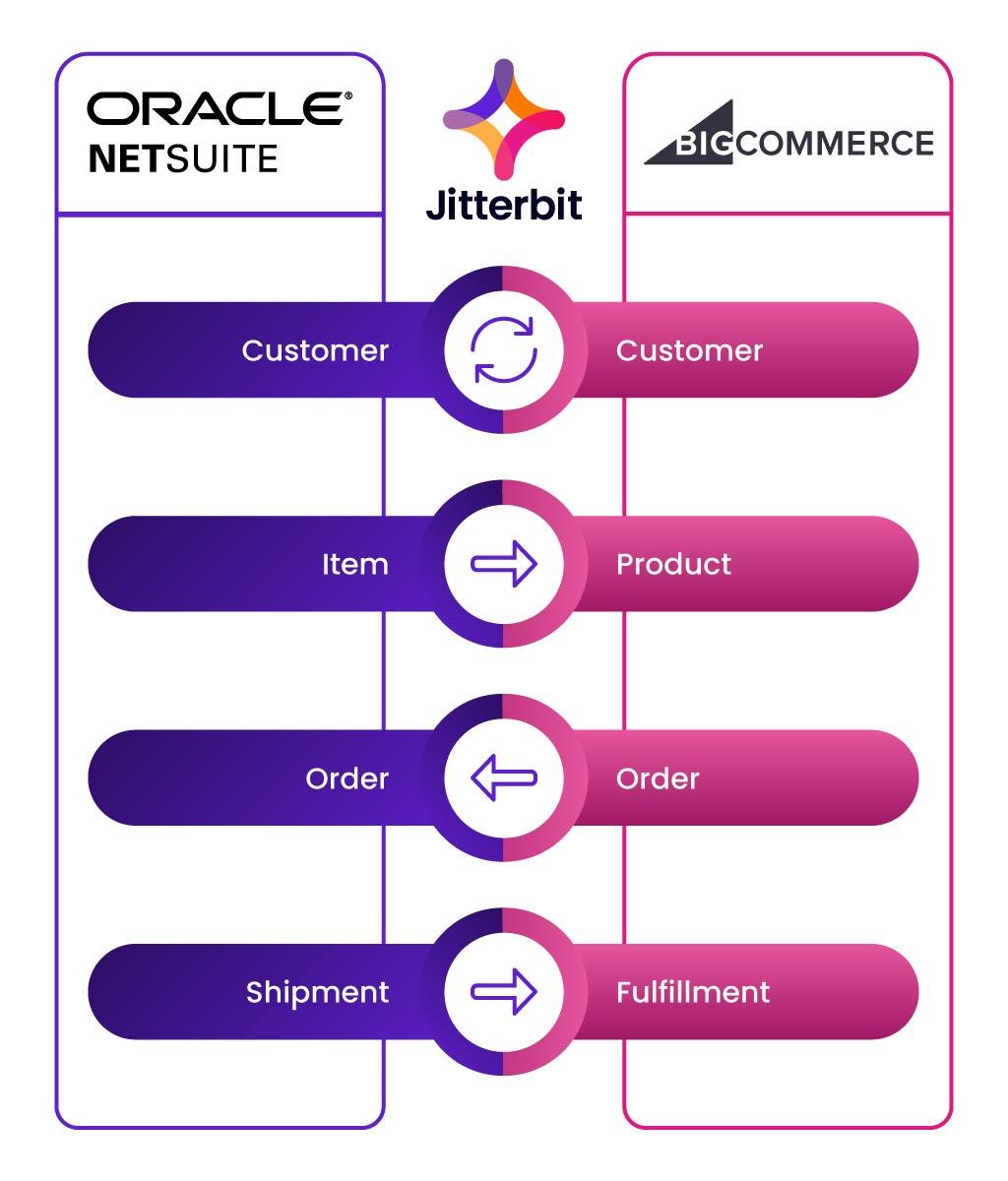 ORACLE®
NETSUITE

Jitterbit

BIGCOMMERCE

Customer
Customer

Item
Product

Order
Order

Shipment
Fulfillment